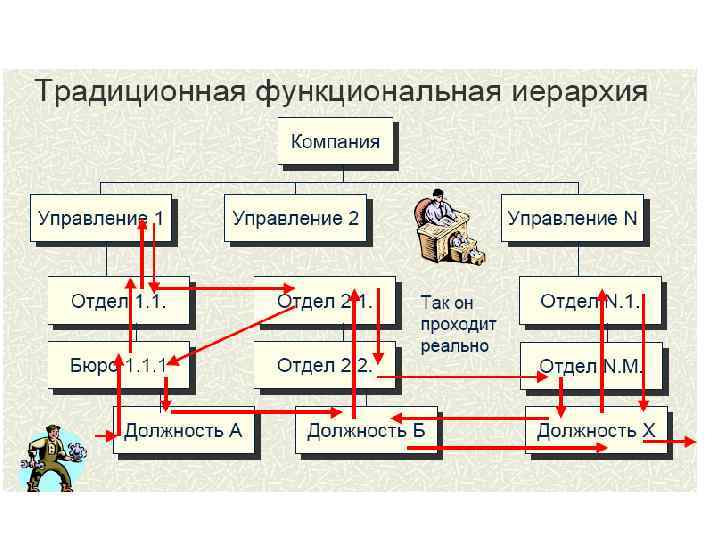 Традиционная функциональная иерархия

Компания

Управление 1

Управление 2

Управление N

Отдел 1.1.

Отдел 2.1.

Так он проходит реально

Отдел N.1.

Бюро 1.1.1

Отдел 2.2.

Отдел N.M.

Должность А

Должность Б

Должность Х